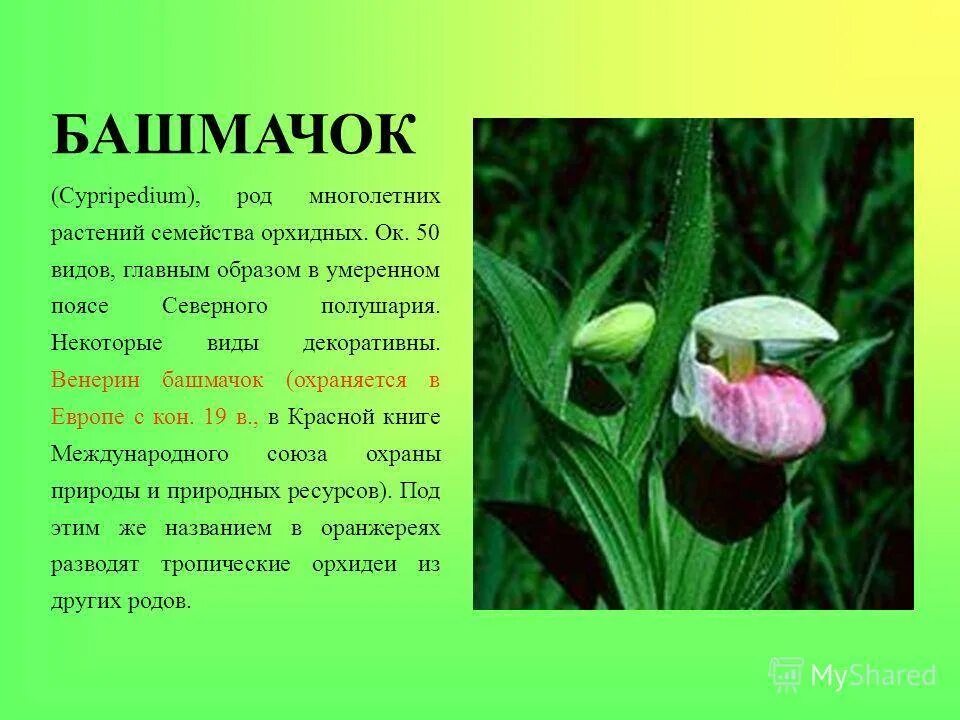 БАШМАЧОК

(Cypripedium), род многолетних растений семейства орхидных. Ок. 50 видов, главным образом в умеренном поясе Северного полушария. Некоторые виды декоративны. Венерин башмачок (охраняется в Европе с кон. 19 в., в Красной книге Международного союза охраны природы и природных ресурсов). Под этим же названием в оранжереях разводят тропические орхидеи из других родов.

MyShared